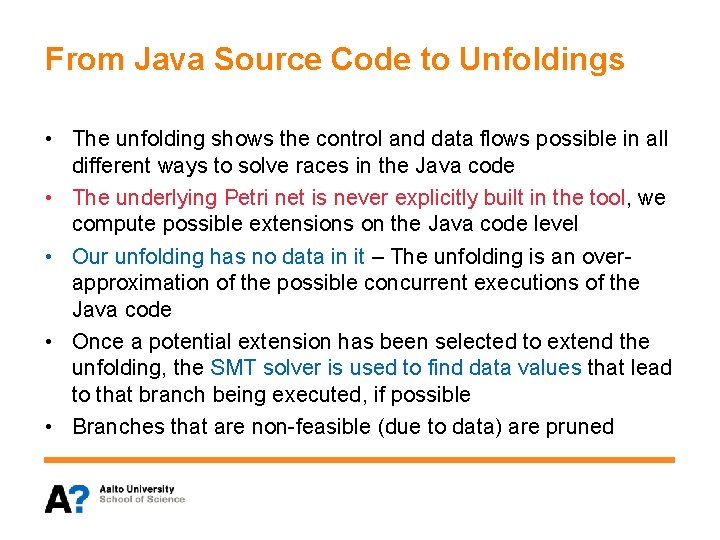 From Java Source Code to Unfoldings

• The unfolding shows the control and data flows possible in all different ways to solve races in the Java code
• The underlying Petri net is never explicitly built in the tool, we compute possible extensions on the Java code level
• Our unfolding has no data in it – The unfolding is an over-approximation of the possible concurrent executions of the Java code
• Once a potential extension has been selected to extend the unfolding, the SMT solver is used to find data values that lead to that branch being executed, if possible
• Branches that are non-feasible (due to data) are pruned

A? Aalto University
School of Science